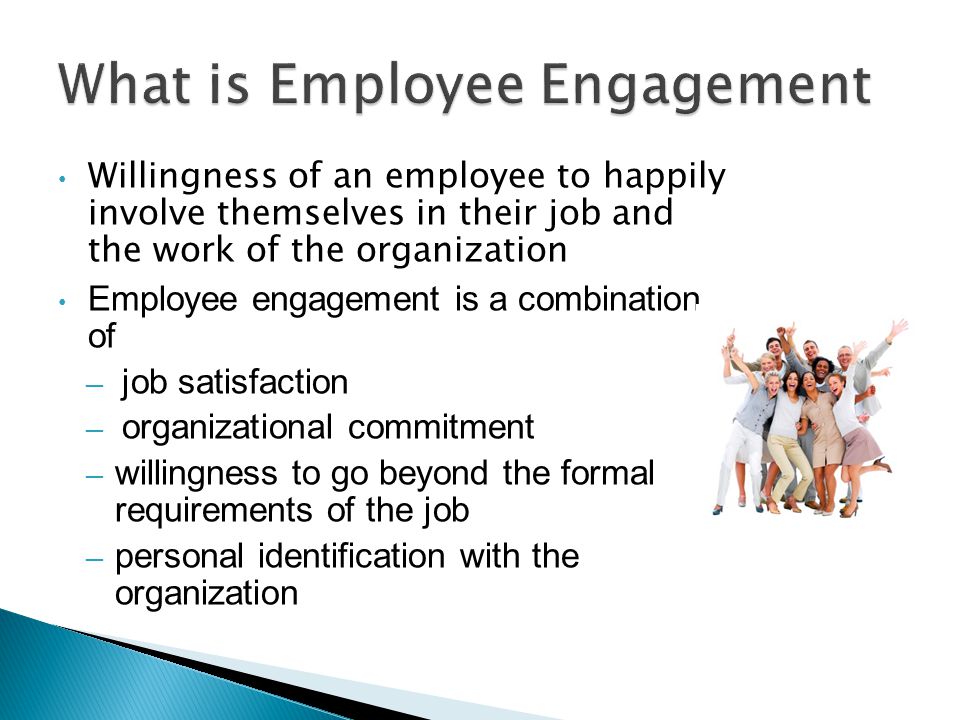 What is Employee Engagement

• Willingness of an employee to happily involve themselves in their job and the work of the organization

• Employee engagement is a combination of

– job satisfaction

– organizational commitment

– willingness to go beyond the formal requirements of the job

– personal identification with the organization